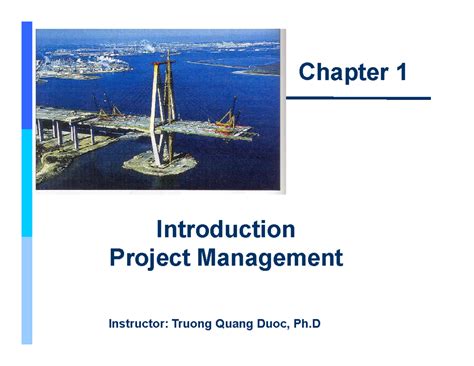 Chapter 1

Introduction
Project Management

Instructor: Truong Quang Duoc, Ph.D